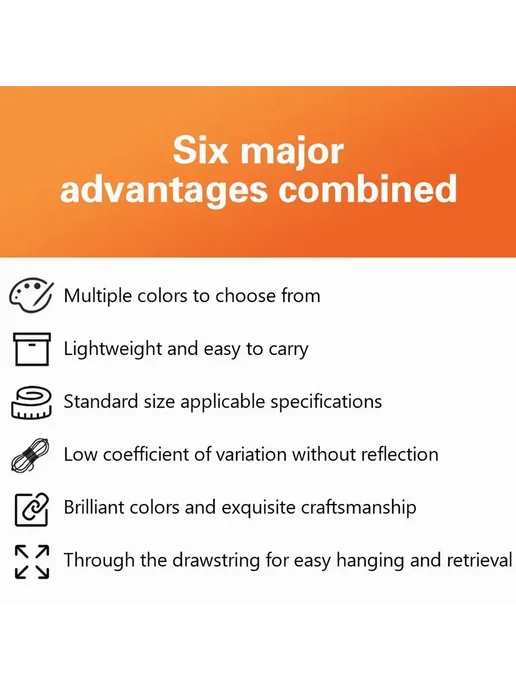 Six major advantages combined

Multiple colors to choose from

Lightweight and easy to carry

Standard size applicable specifications

Low coefficient of variation without reflection

Brilliant colors and exquisite craftsmanship

Through the drawstring for easy hanging and retrieval